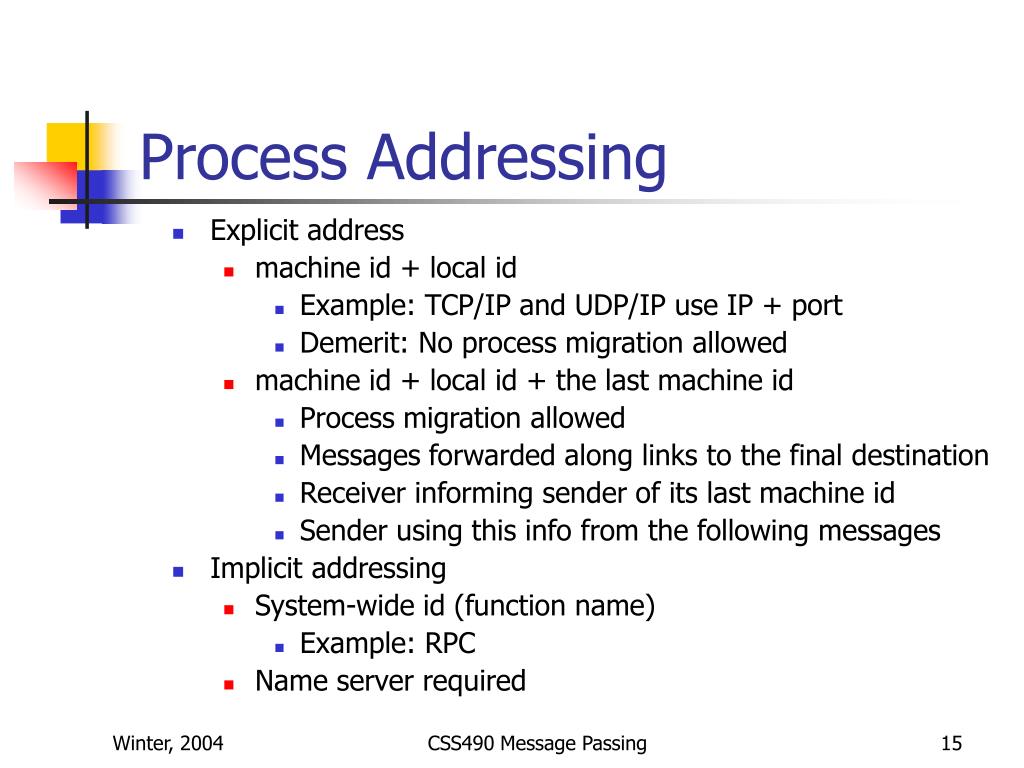 Process Addressing

- Explicit address
  - machine id + local id
    - Example: TCP/IP and UDP/IP use IP + port
    - Demerit: No process migration allowed
  - machine id + local id + the last machine id
    - Process migration allowed
    - Messages forwarded along links to the final destination
    - Receiver informing sender of its last machine id
    - Sender using this info from the following messages
- Implicit addressing
  - System-wide id (function name)
    - Example: RPC
  - Name server required

Winter, 2004

CSS490 Message Passing

15